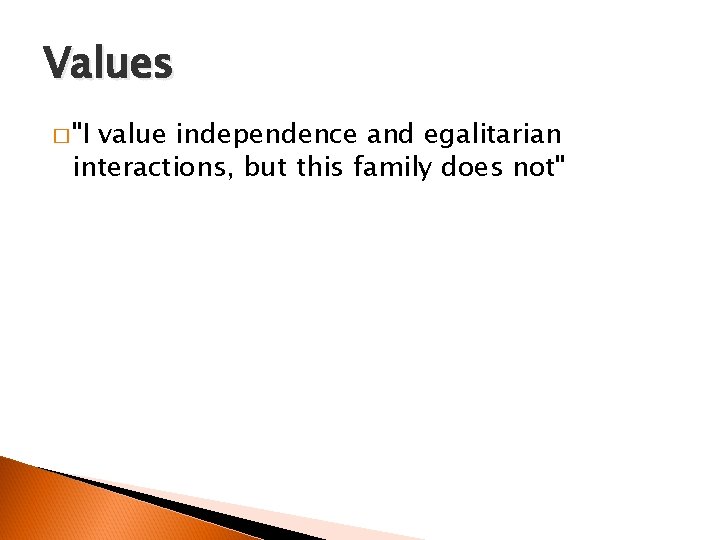 Values

"I value independence and egalitarian interactions, but this family does not"